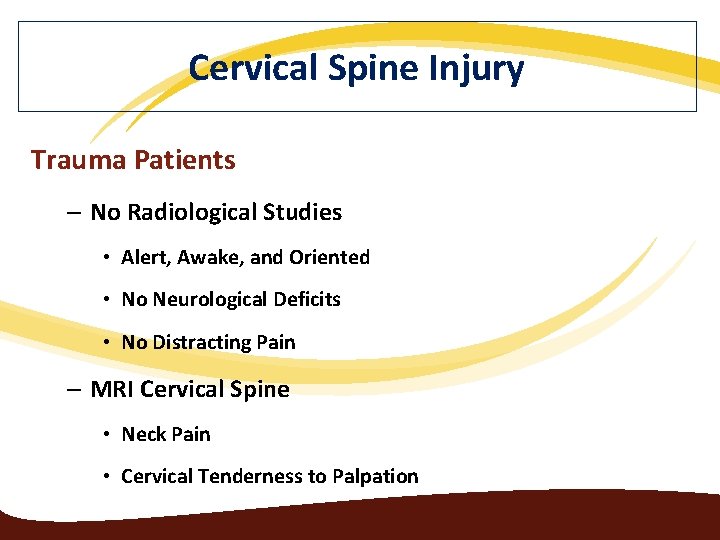 Cervical Spine Injury

Trauma Patients

– No Radiological Studies

• Alert, Awake, and Oriented

• No Neurological Deficits

• No Distracting Pain

– MRI Cervical Spine

• Neck Pain

• Cervical Tenderness to Palpation